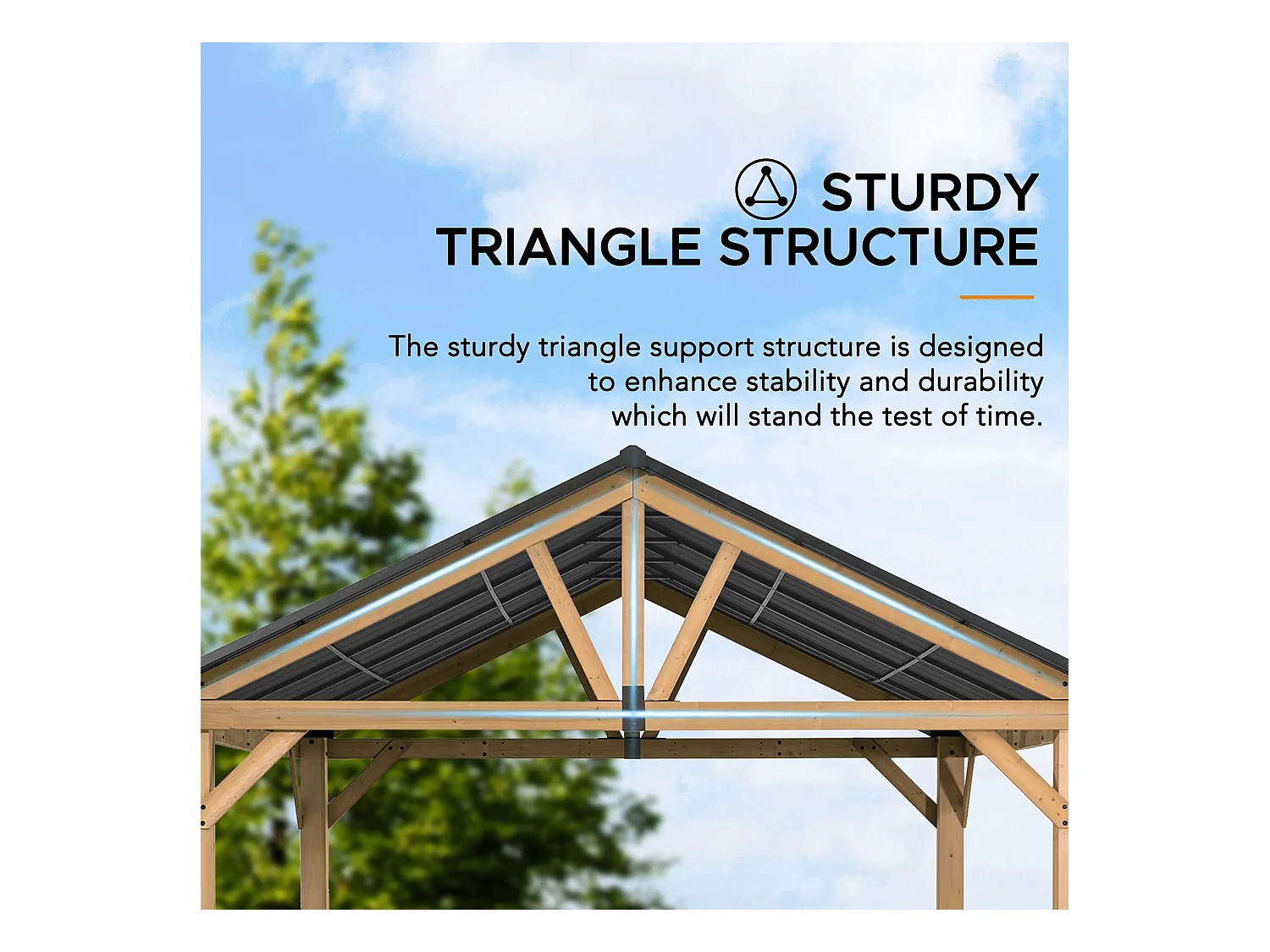 STURDY
TRIANGLE STRUCTURE

The sturdy triangle support structure is designed to enhance stability and durability which will stand the test of time.